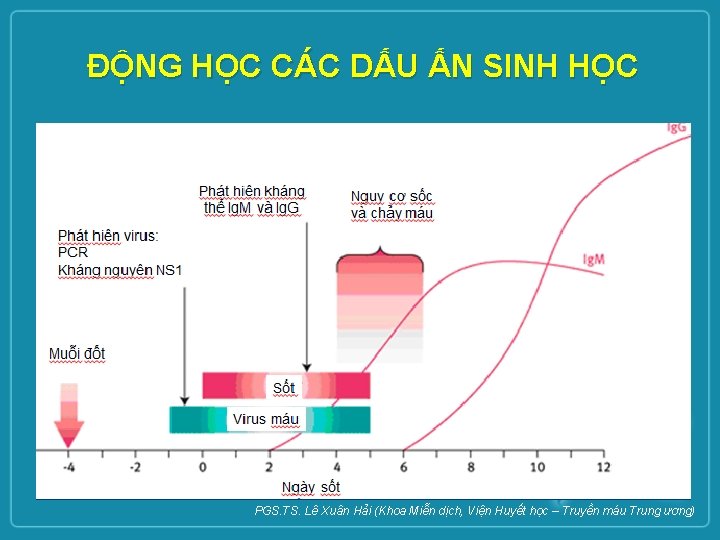 ĐỘNG HỌC CÁC DẤU ẤN SINH HỌC

IgG

Phát hiện kháng thể IgM và IgG

Nguy cơ sốc và chảy máu

Phát hiện virus:
PCR
Kháng nguyên NS1

IgM

Muỗi đốt

Sốt

Virus máu

-4 -2 0 2 4 6 8 10 12

Ngày sốt

PGS.TS. Lê Xuân Hải (Khoa Miễn dịch, Viện Huyết học – Truyền máu Trung ương)